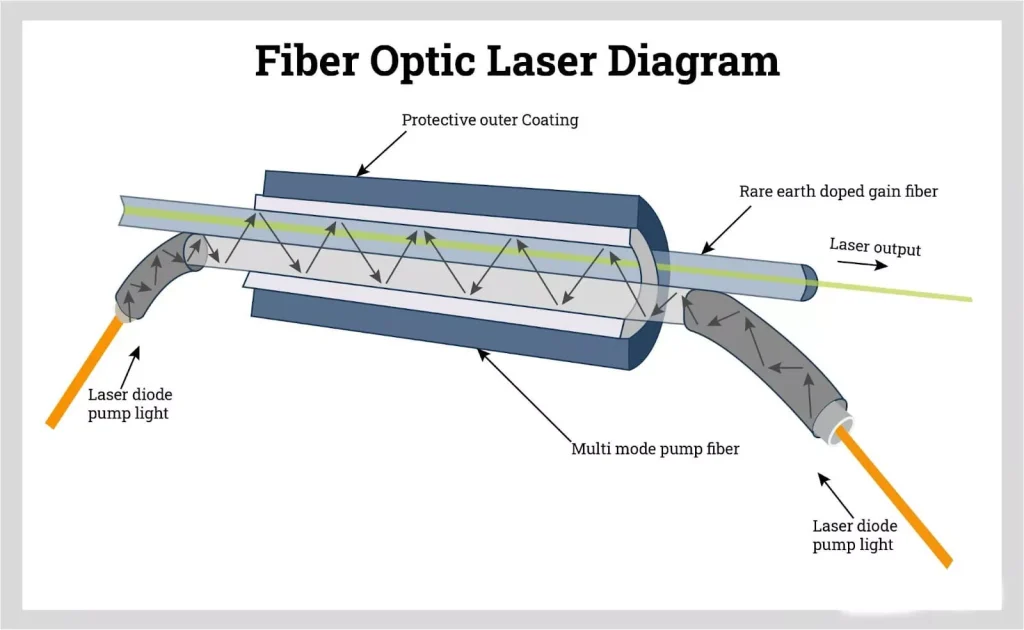 Fiber Optic Laser Diagram

Protective outer Coating

Rare earth doped gain fiber

Laser output

Laser diode pump light

Multi mode pump fiber

Laser diode pump light